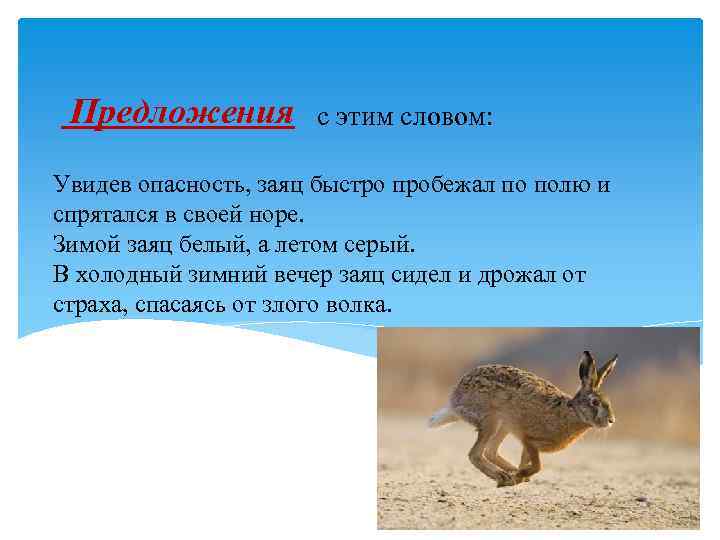 Предложения с этим словом:

Увидев опасность, заяц быстро пробежал по полю и спрятался в своей норе.
Зимой заяц белый, а летом серый.
В холодный зимний вечер заяц сидел и дрожал от страха, спасаясь от злого волка.